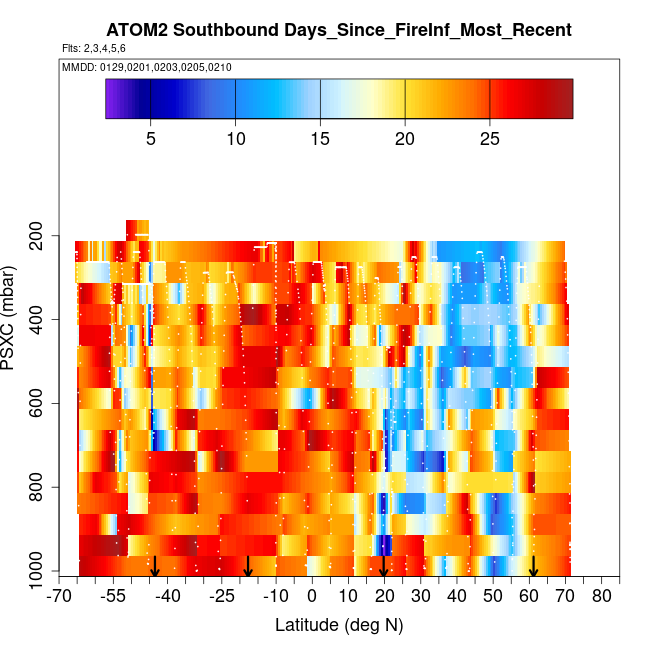 ATOM2 Southbound Days_Since_FireInf_Most_Recent
Flts: 2,3,4,5,6
MMDD: 0129,0201,0203,0205,0210

5 10 15 20 25

PSXC (mbar)
200
400
600
800
1000

-70 -55 -40 -25 -10 0 10 20 30 40 50 60 70 80
Latitude (deg N)